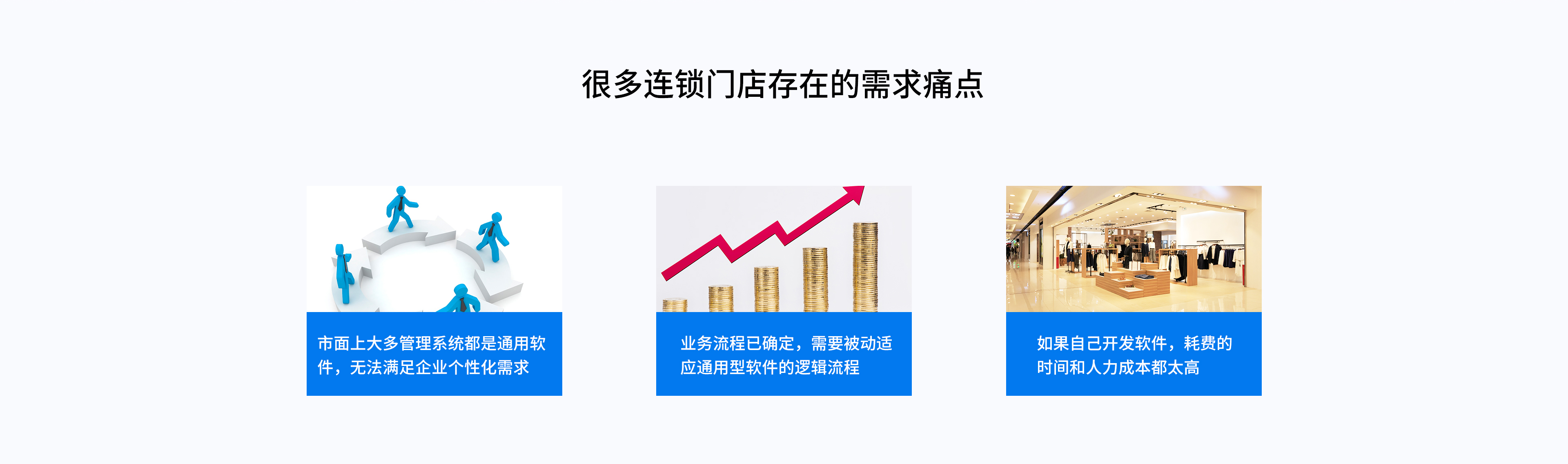 很多连锁门店存在的需求痛点

市面上大多管理系统都是通用软件，无法满足企业个性化需求

业务流程已确定，需要被动适应通用型软件的逻辑流程

如果自己开发软件，耗费的时间和人力成本都太高